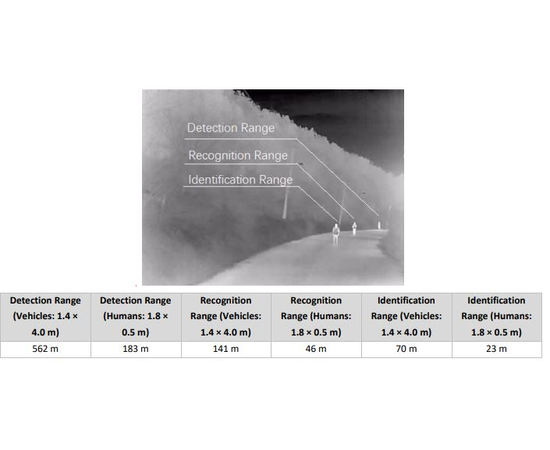 Detection Range
Recognition Range
Identification Range

| Detection Range (Vehicles: 1.4 × 4.0 m) | Detection Range (Humans: 1.8 × 0.5 m) | Recognition Range (Vehicles: 1.4 × 4.0 m) | Recognition Range (Humans: 1.8 × 0.5 m) | Identification Range (Vehicles: 1.4 × 4.0 m) | Identification Range (Humans: 1.8 × 0.5 m) |
|---|---|---|---|---|---|
| 562 m | 183 m | 141 m | 46 m | 70 m | 23 m |